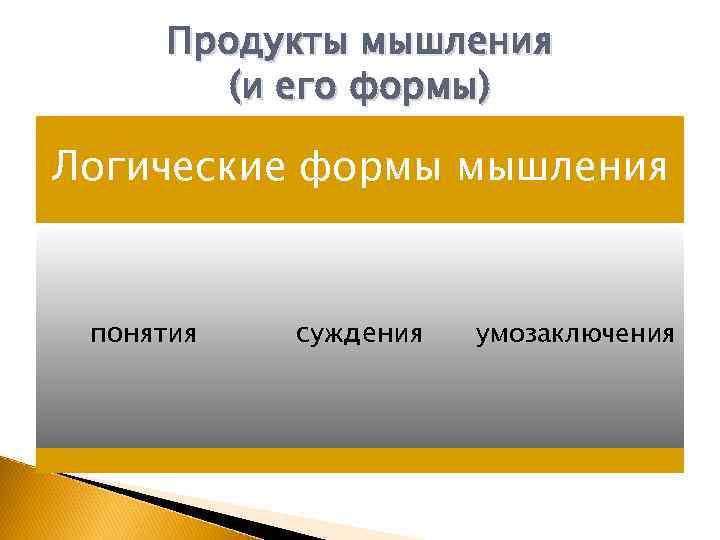 Продукты мышления
(и его формы)

Логические формы мышления

понятия

суждения

умозаключения